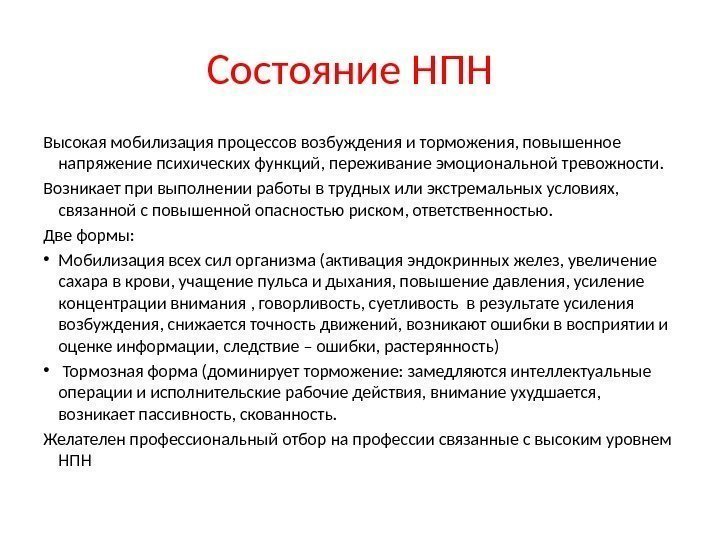 Состояние НПН

Высокая мобилизация процессов возбуждения и торможения, повышенное напряжение психических функций, переживание эмоциональной тревожности.

Возникает при выполнении работы в трудных или экстремальных условиях, связанной с повышенной опасностью риском, ответственностью.

Две формы:

• Мобилизация всех сил организма (активация эндокринных желез, увеличение сахара в крови, учащение пульса и дыхания, повышение давления, усиление концентрации внимания , говорливость, суетливость в результате усиления возбуждения, снижается точность движений, возникают ошибки в восприятии и оценке информации, следствие – ошибки, растерянность)

• Тормозная форма (доминирует торможение: замедляются интеллектуальные операции и исполнительские рабочие действия, внимание ухудшается, возникает пассивность, скованность.

Желателен профессиональный отбор на профессии связанные с высоким уровнем НПН